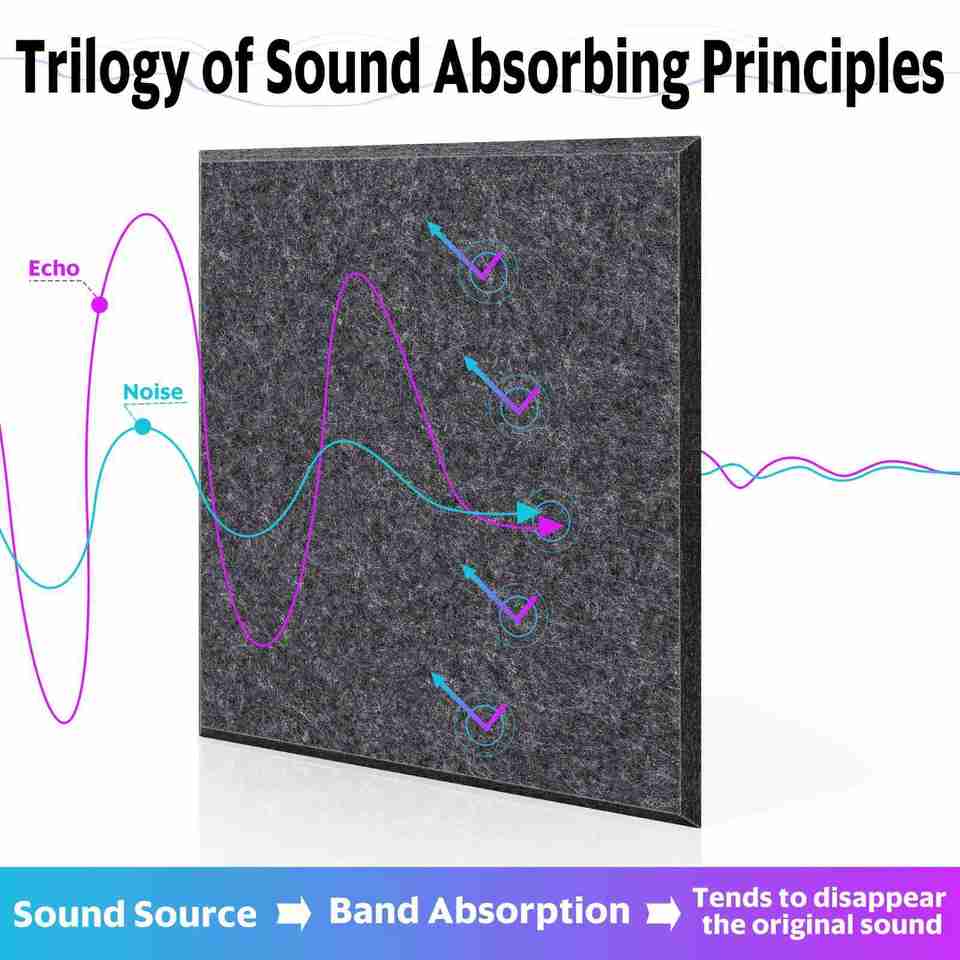 Trilogy of Sound Absorbing Principles

Echo

Noise

Sound Source ➡ Band Absorption ➡ Tends to disappear the original sound